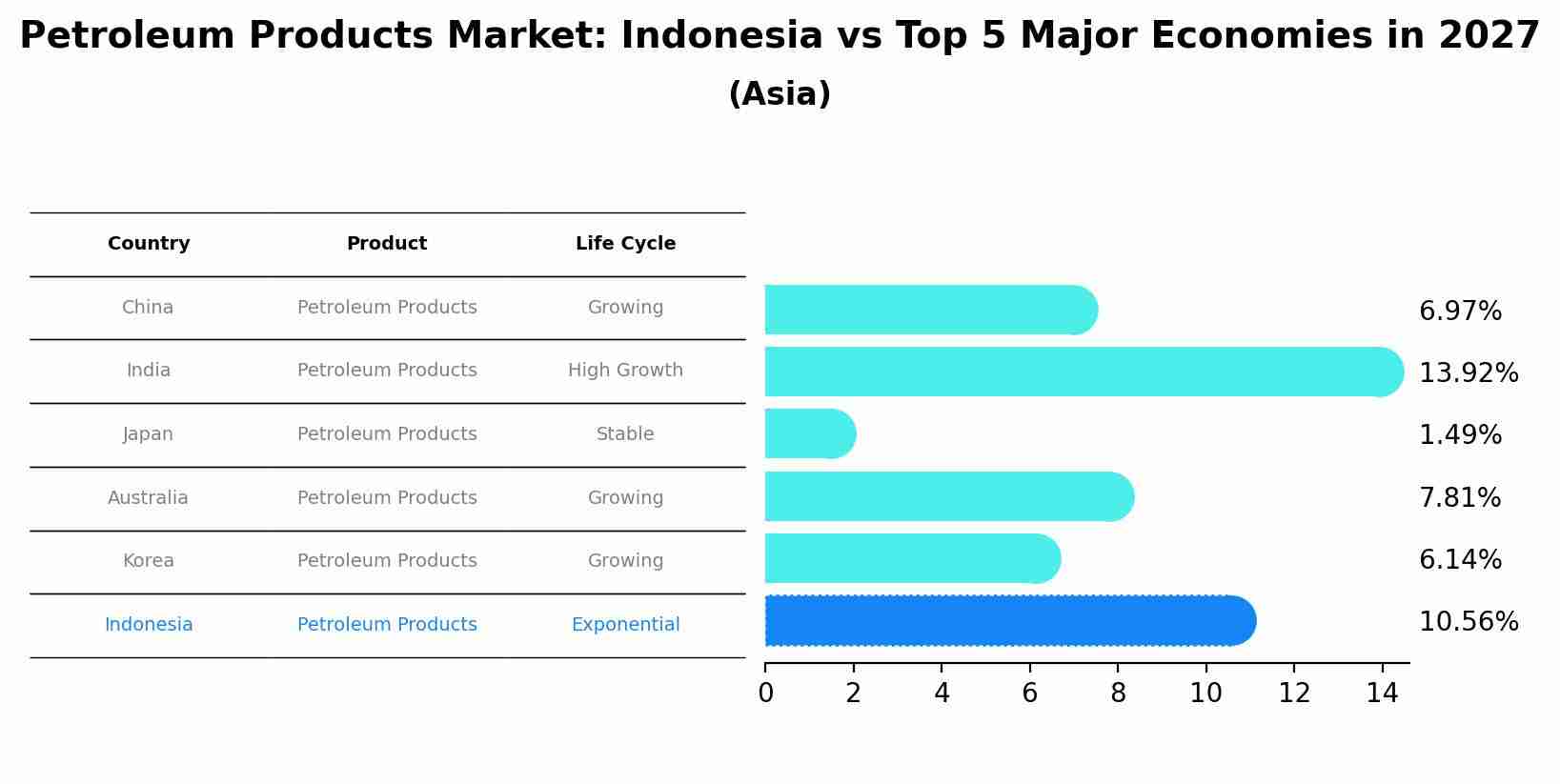 Petroleum Products Market: Indonesia vs Top 5 Major Economies in 2027

(Asia)

| Country | Product | Life Cycle |
|---|---|---|
| China | Petroleum Products | Growing |
| India | Petroleum Products | High Growth |
| Japan | Petroleum Products | Stable |
| Australia | Petroleum Products | Growing |
| Korea | Petroleum Products | Growing |
| Indonesia | Petroleum Products | Exponential |

6.97%
13.92%
1.49%
7.81%
6.14%
10.56%

0 2 4 6 8 10 12 14